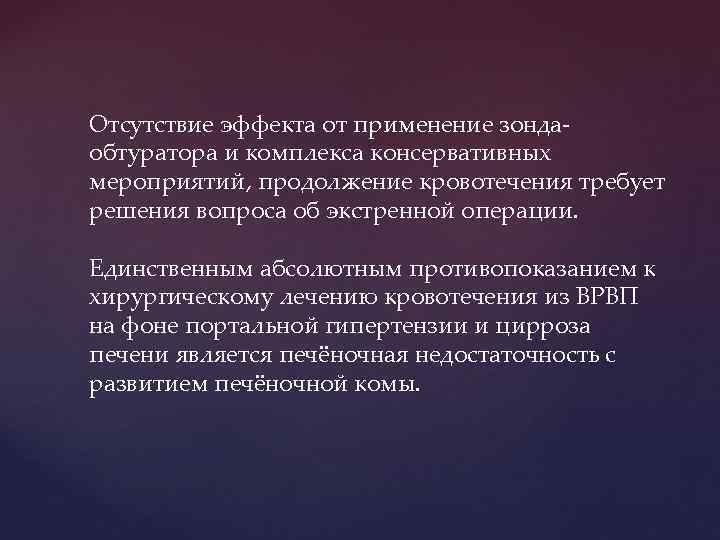 Отсутствие эффекта от применение зонда-обтуратора и комплекса консервативных мероприятий, продолжение кровотечения требует решения вопроса об экстренной операции.

Единственным абсолютным противопоказанием к хирургическому лечению кровотечения из ВРВП на фоне портальной гипертензии и цирроза печени является печёночная недостаточность с развитием печёночной комы.